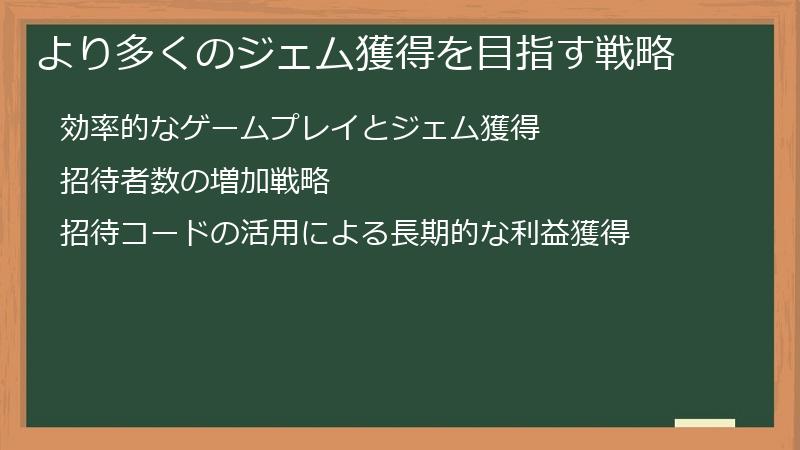 より多くのジェム獲得を目指す戦略

効率的なゲームプレイとジェム獲得

招待者数の増加戦略

招待コードの活用による長期的な利益獲得